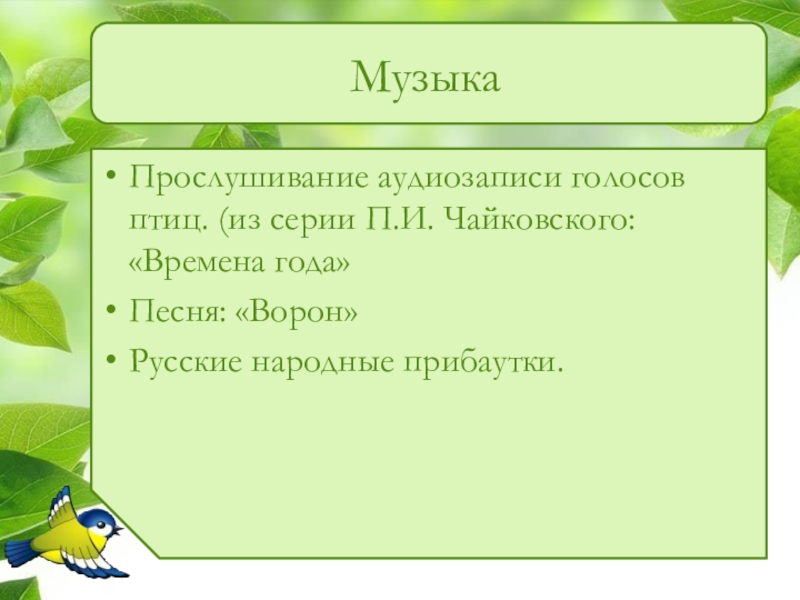 Музыка

• Прослушивание аудиозаписи голосов птиц. (из серии П.И. Чайковского: «Времена года»
• Песня: «Ворон»
• Русские народные прибаутки.